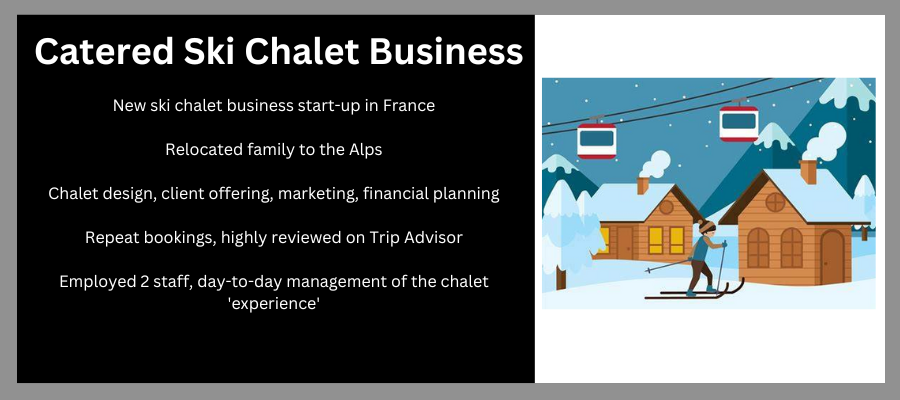 Catered Ski Chalet Business

New ski chalet business start-up in France

Relocated family to the Alps

Chalet design, client offering, marketing, financial planning

Repeat bookings, highly reviewed on Trip Advisor

Employed 2 staff, day-to-day management of the chalet 'experience'